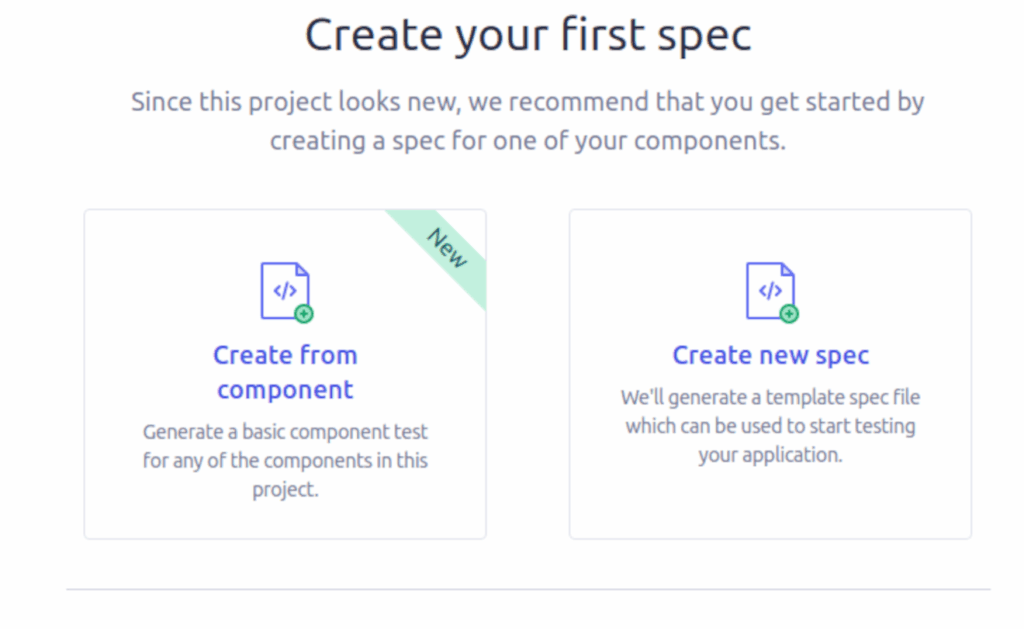 Create your first spec

Since this project looks new, we recommend that you get started by creating a spec for one of your components.

New

</>

Create from component

Generate a basic component test for any of the components in this project.

</>

Create new spec

We'll generate a template spec file which can be used to start testing your application.